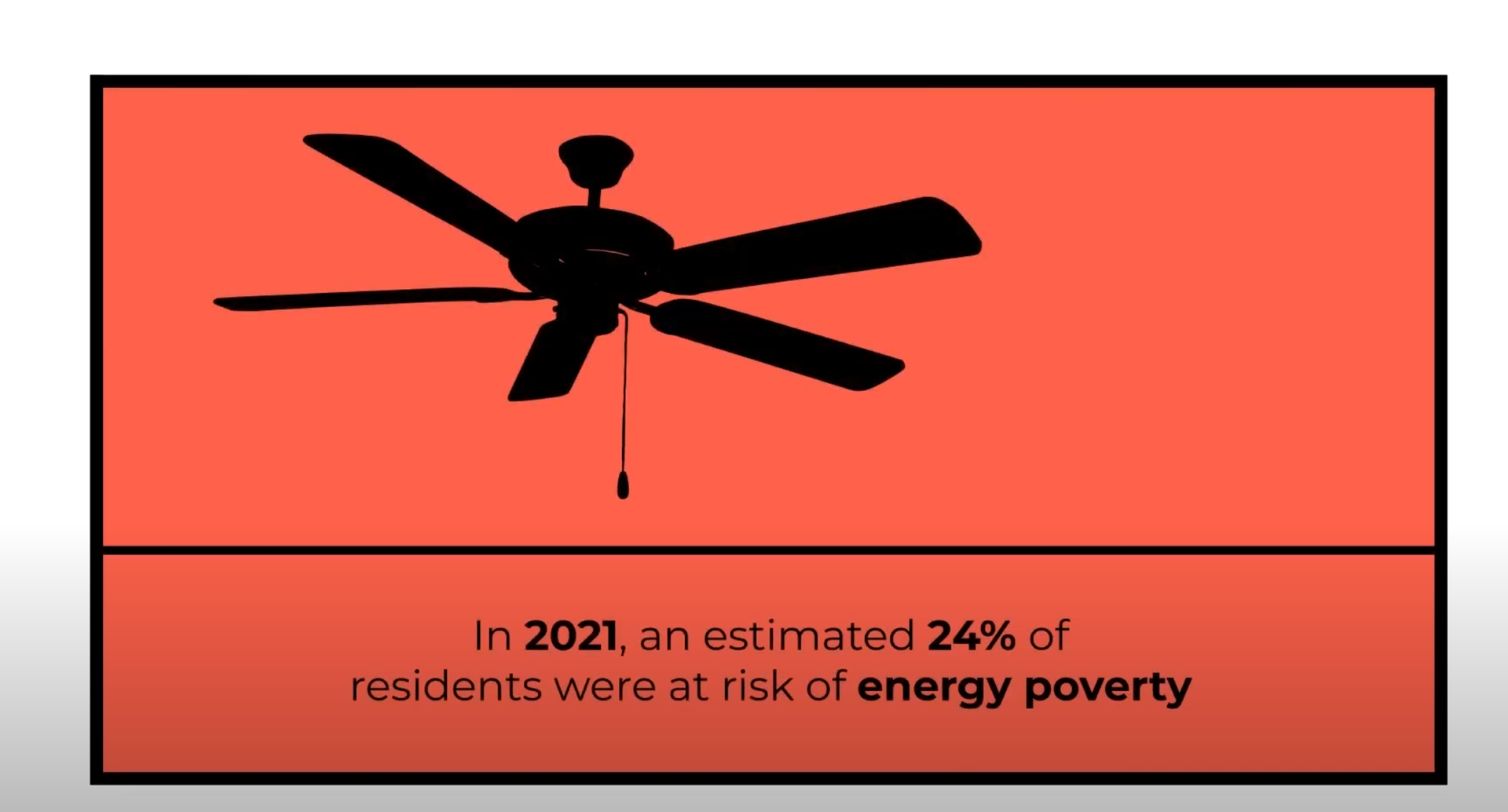 In 2021, an estimated 24% of residents were at risk of energy poverty